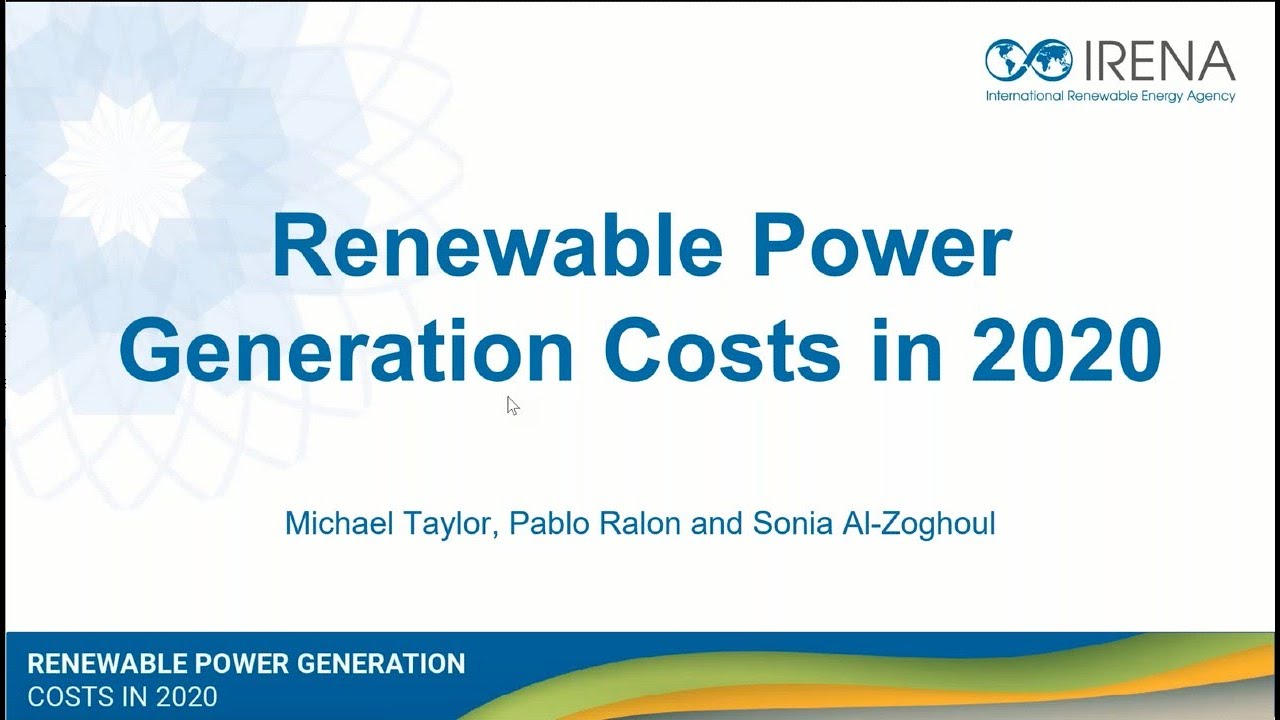 IRENA
International Renewable Energy Agency

Renewable Power Generation Costs in 2020

Michael Taylor, Pablo Ralon and Sonia Al-Zoghoul

RENEWABLE POWER GENERATION
COSTS IN 2020